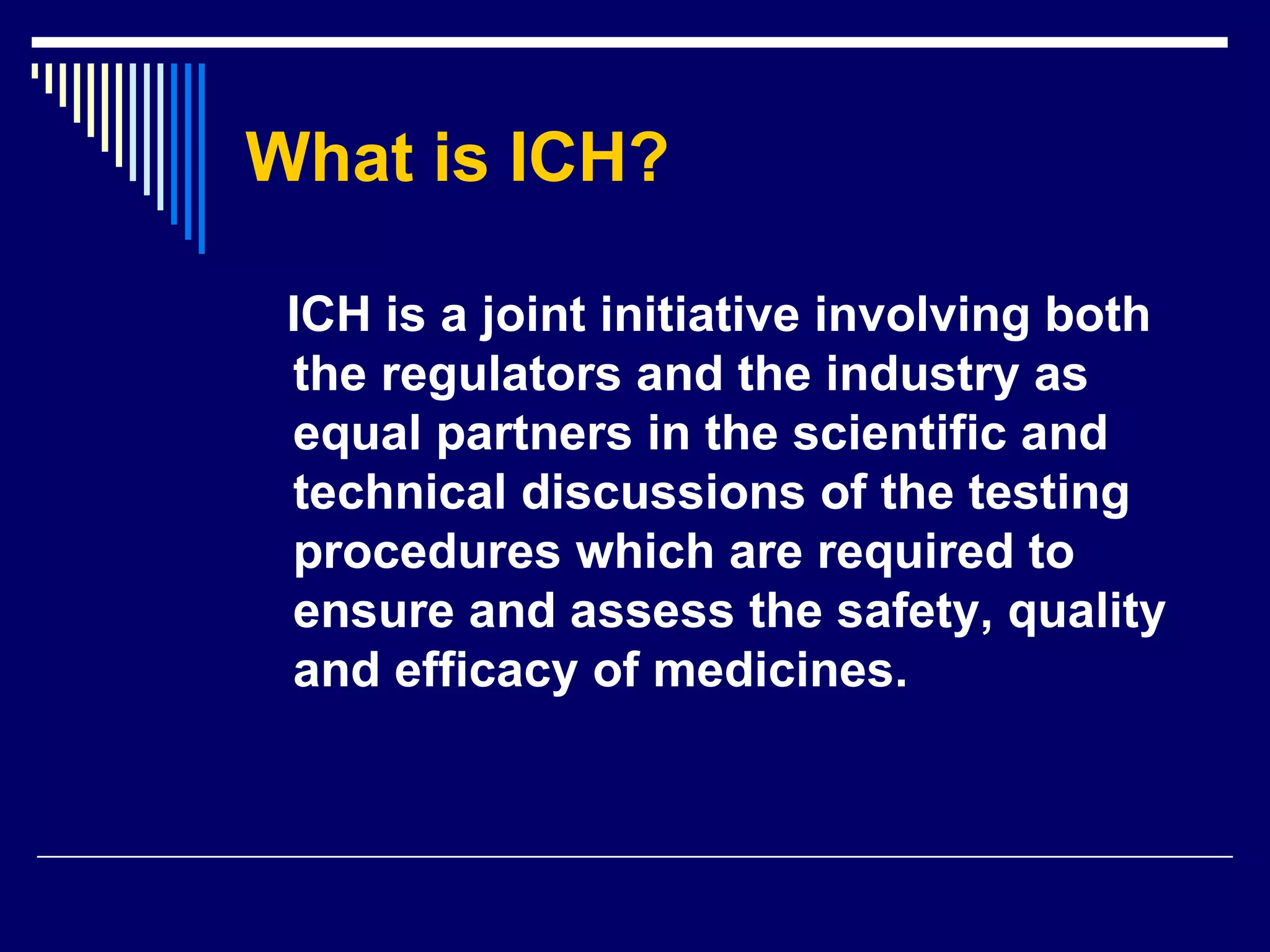 What is ICH?

ICH is a joint initiative involving both the regulators and the industry as equal partners in the scientific and technical discussions of the testing procedures which are required to ensure and assess the safety, quality and efficacy of medicines.